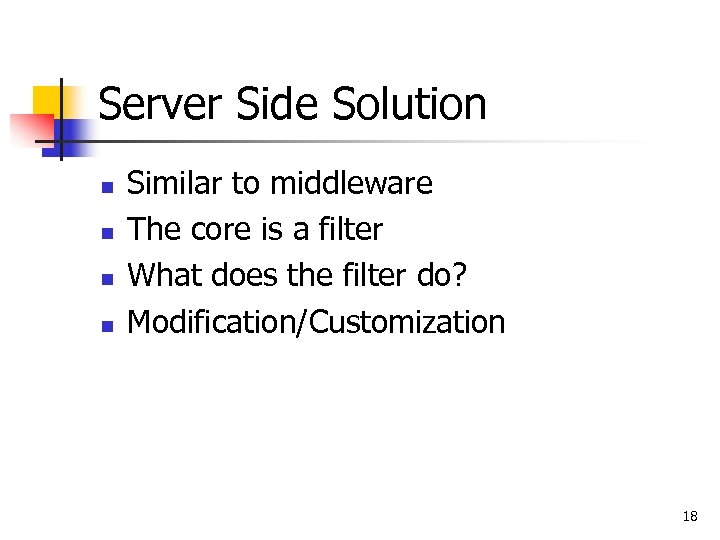 Server Side Solution

- Similar to middleware
- The core is a filter
- What does the filter do?
- Modification/Customization

18